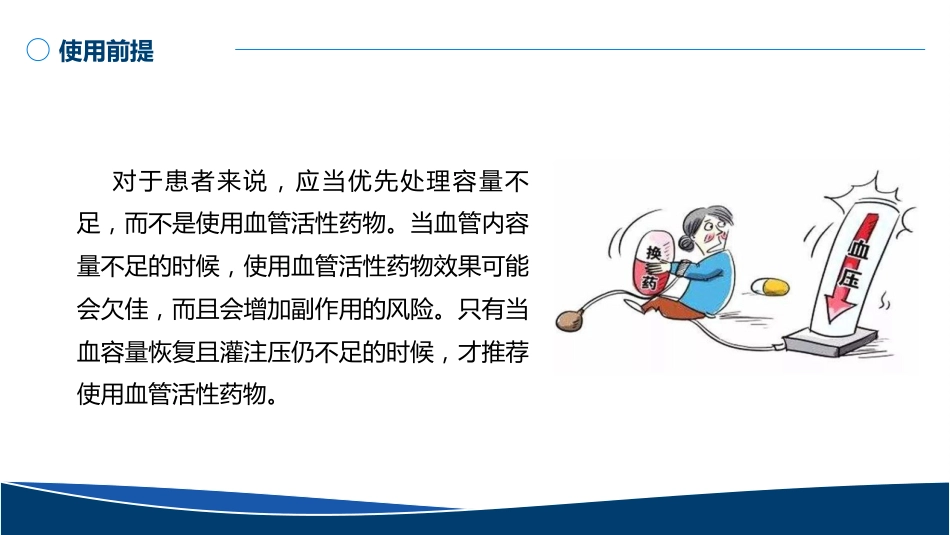 使用前提

对于患者来说，应当优先处理容量不足，而不是使用血管活性药物。当血管内容量不足的时候，使用血管活性药物效果可能会欠佳，而且会增加副作用的风险。只有当血容量恢复且灌注压仍不足的时候，才推荐使用血管活性药物。

换药

血压